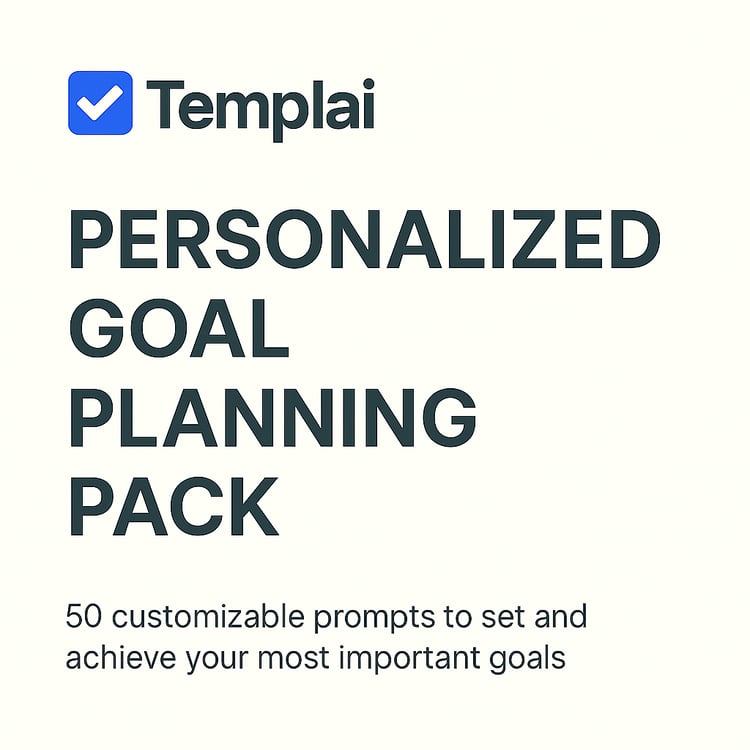 Templai

PERSONALIZED GOAL PLANNING PACK

50 customizable prompts to set and achieve your most important goals